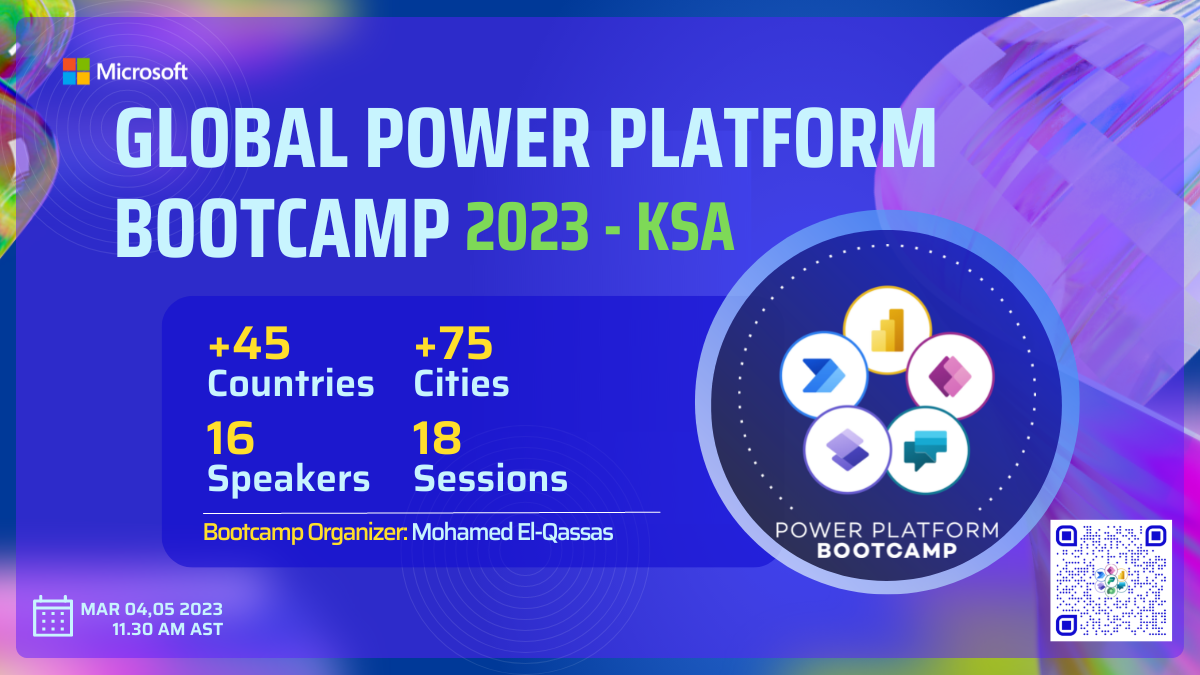 Microsoft

GLOBAL POWER PLATFORM BOOTCAMP 2023 - KSA

+45 Countries
+75 Cities
16 Speakers
18 Sessions

Bootcamp Organizer: Mohamed El-Qassas

POWER PLATFORM BOOTCAMP

MAR 04,05 2023
11.30 AM AST